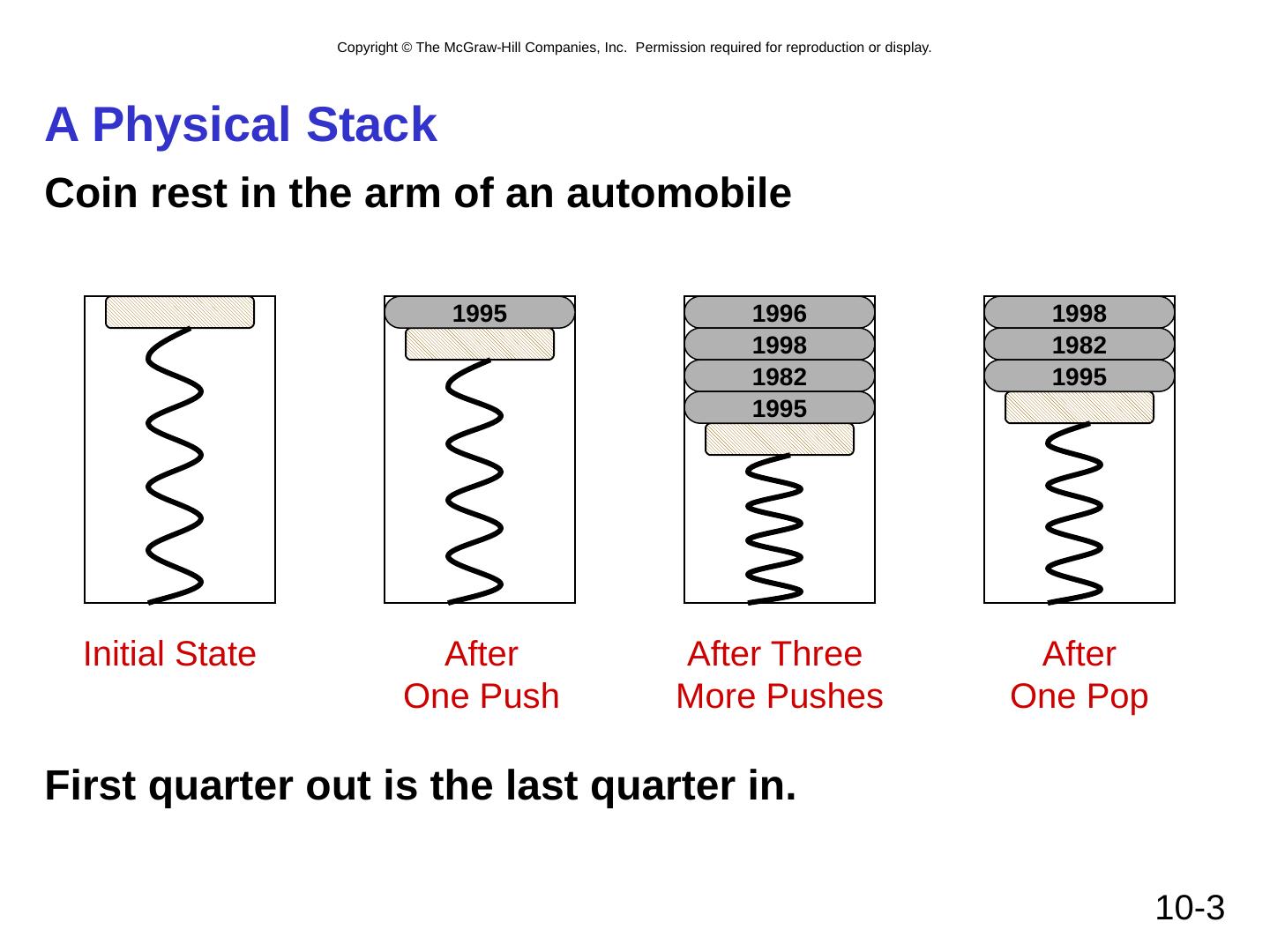 Copyright © The McGraw-Hill Companies, Inc. Permission required for reproduction or display.

A Physical Stack

Coin rest in the arm of an automobile

1995

1996
1998
1982
1995

1998
1982
1995

Initial State

After
One Push

After Three
More Pushes

After
One Pop

First quarter out is the last quarter in.

10-3